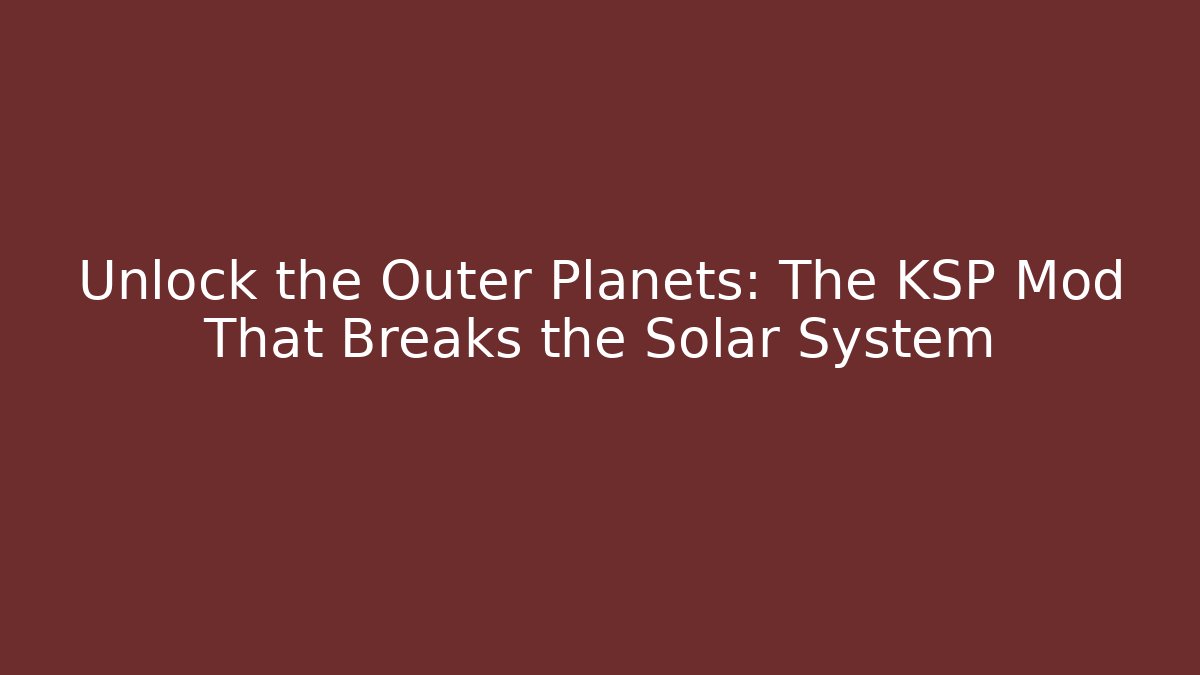 Unlock the Outer Planets: The KSP Mod That Breaks the Solar System